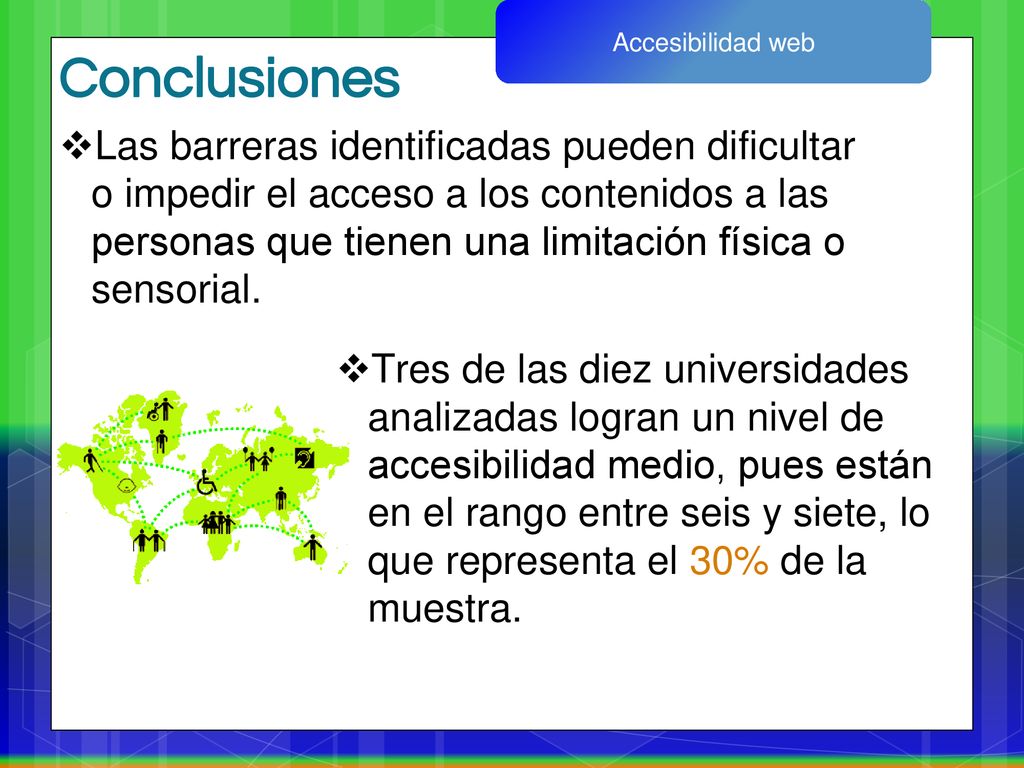 Accesibilidad web

Conclusiones

❖Las barreras identificadas pueden dificultar o impedir el acceso a los contenidos a las personas que tienen una limitación física o sensorial.

❖Tres de las diez universidades analizadas logran un nivel de accesibilidad medio, pues están en el rango entre seis y siete, lo que representa el 30% de la muestra.